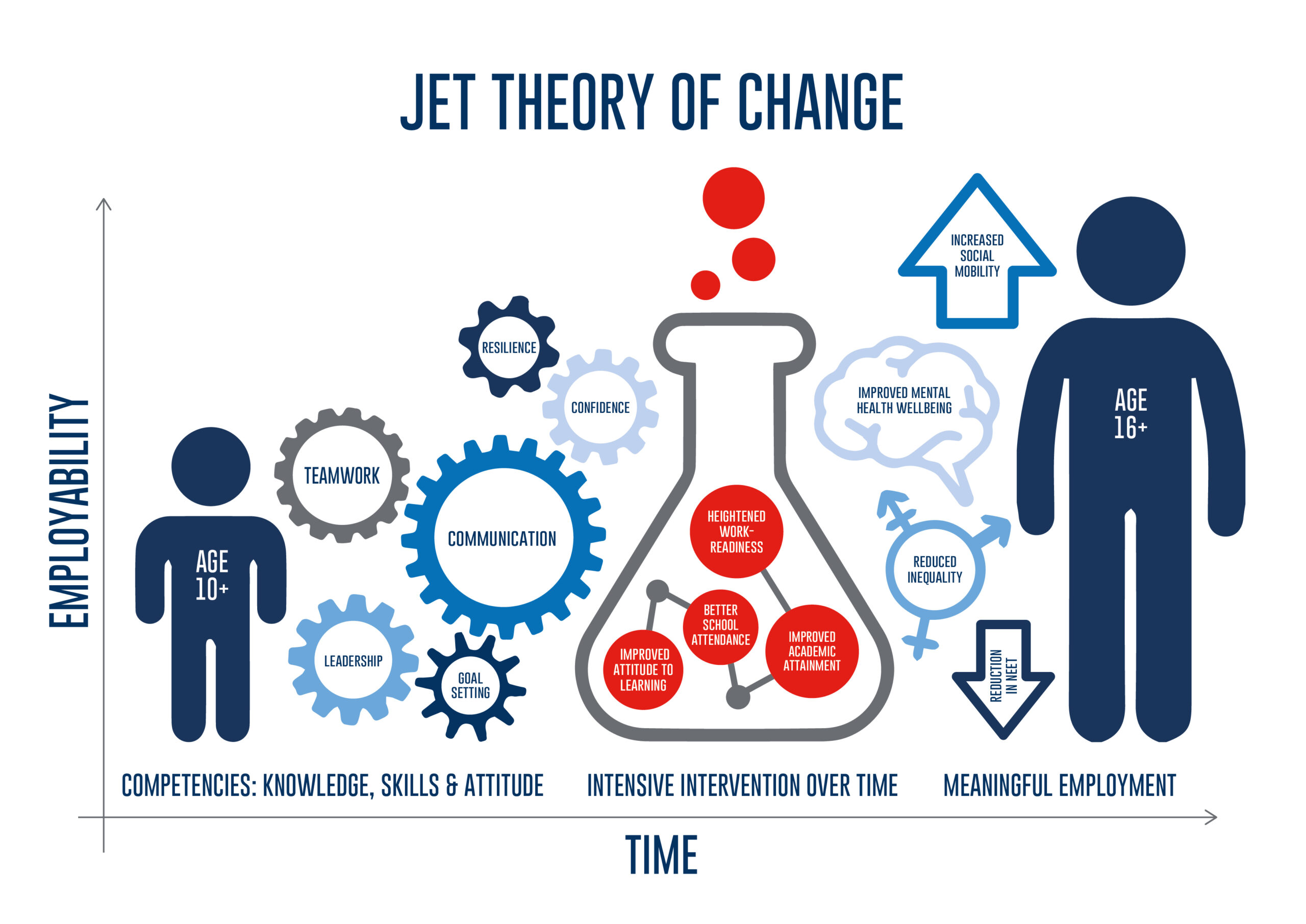 JET THEORY OF CHANGE

EMPLOYABILITY

AGE 10+

TEAMWORK

RESILIENCE

CONFIDENCE

COMMUNICATION

LEADERSHIP

GOAL SETTING

HEIGHTENED WORK-READINESS

BETTER SCHOOL ATTENDANCE

IMPROVED ATTITUDE TO LEARNING

IMPROVED ACADEMIC ATTAINMENT

INCREASED SOCIAL MOBILITY

IMPROVED MENTAL HEALTH WELLBEING

REDUCED INEQUALITY

REDUCTION IN NEET

AGE 16+

COMPETENCIES: KNOWLEDGE, SKILLS & ATTITUDE

INTENSIVE INTERVENTION OVER TIME

MEANINGFUL EMPLOYMENT

TIME